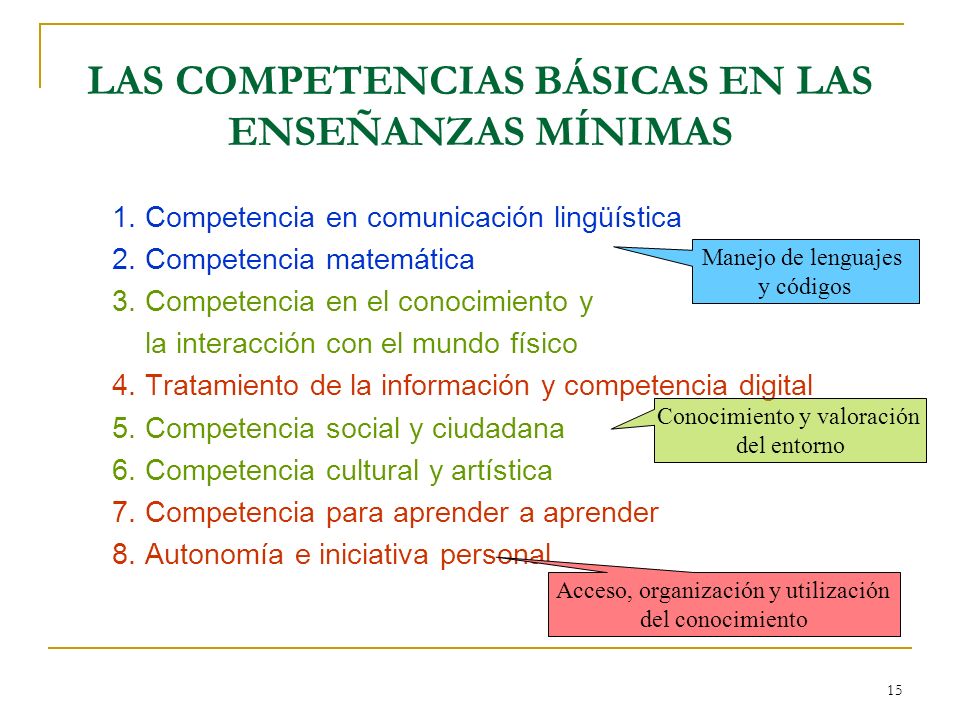 LAS COMPETENCIAS BÁSICAS EN LAS ENSEÑANZAS MÍNIMAS

1. Competencia en comunicación lingüística
2. Competencia matemática
3. Competencia en el conocimiento y la interacción con el mundo físico
4. Tratamiento de la información y competencia digital
5. Competencia social y ciudadana
6. Competencia cultural y artística
7. Competencia para aprender a aprender
8. Autonomía e iniciativa personal

Manejo de lenguajes y códigos

Conocimiento y valoración del entorno

Acceso, organización y utilización del conocimiento

15